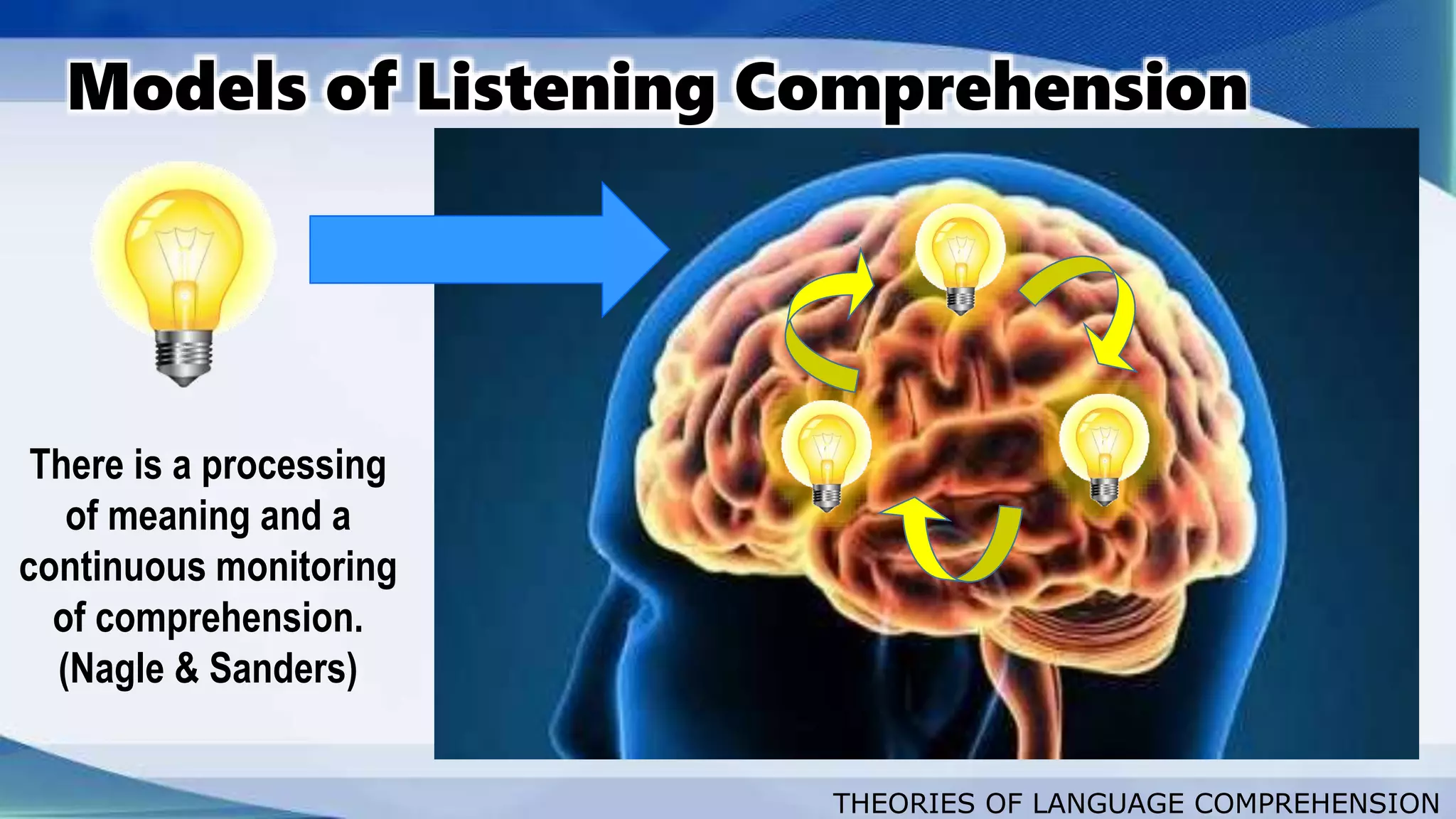 Models of Listening Comprehension

There is a processing of meaning and a continuous monitoring of comprehension. (Nagle & Sanders)

THEORIES OF LANGUAGE COMPREHENSION